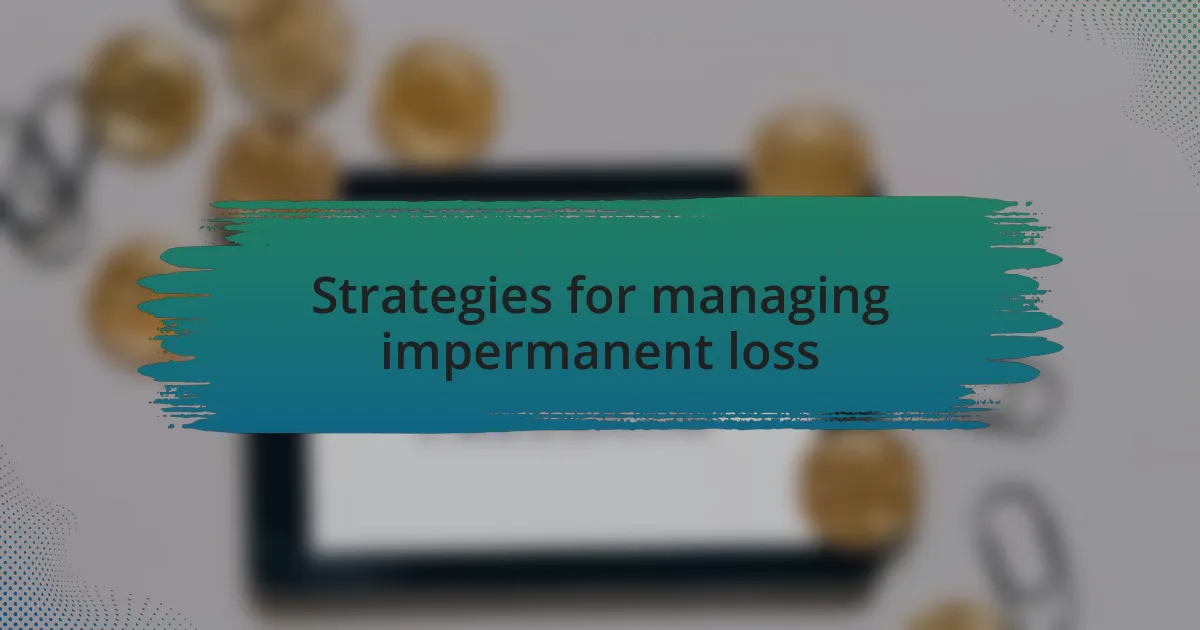 Strategies for managing impermanent loss